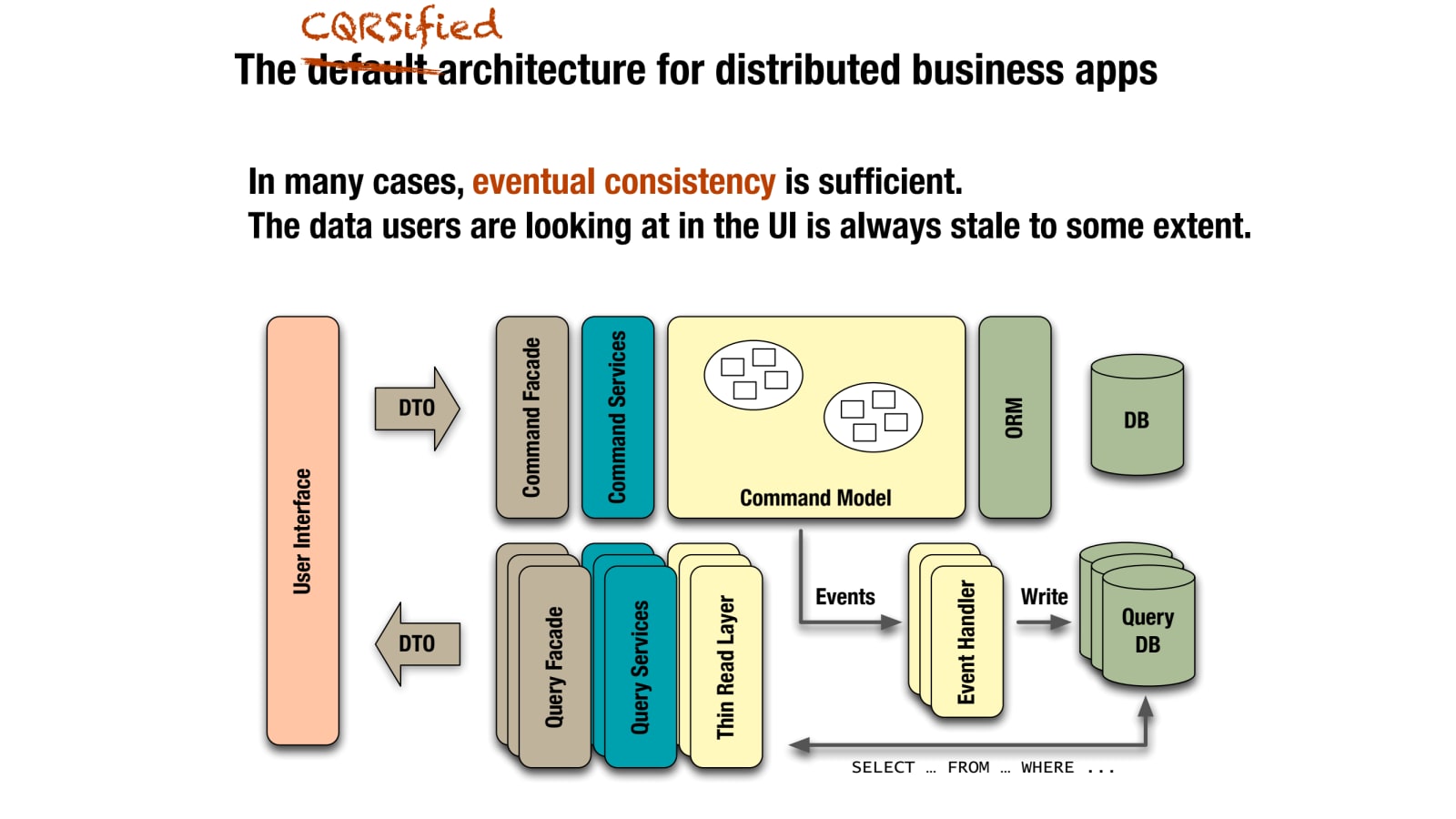 CQRSified
The ~~default~~ architecture for distributed business apps

In many cases, eventual consistency is sufficient.
The data users are looking at in the UI is always stale to some extent.

User Interface

DTO

Command Facade

Command Services

Command Model

ORM

DB

DTO

Query Facade

Query Services

Thin Read Layer

Events

Event Handler

Write

Query DB

SELECT … FROM … WHERE ...